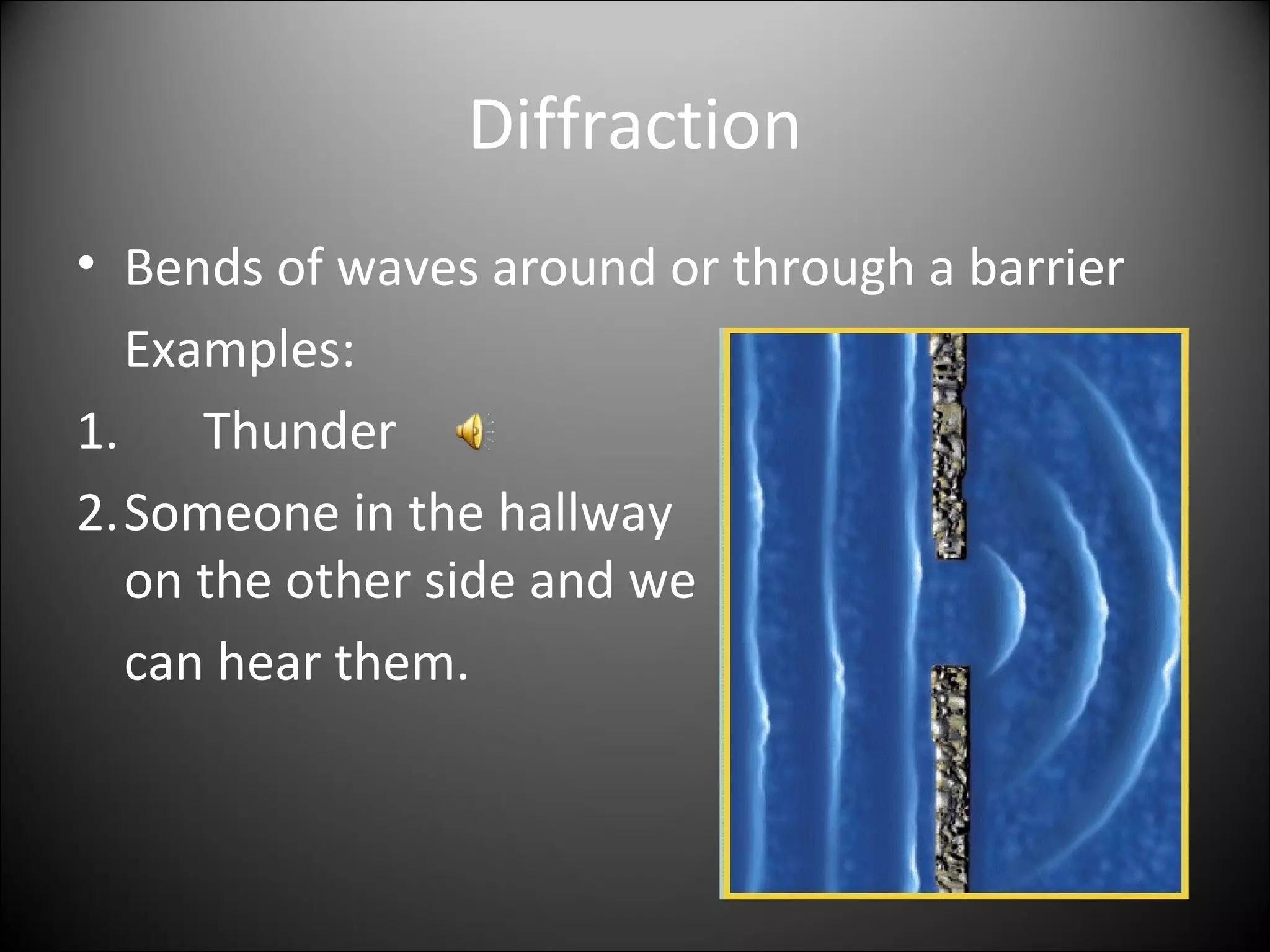 Diffraction

• Bends of waves around or through a barrier

Examples:

1. Thunder

2. Someone in the hallway on the other side and we can hear them.